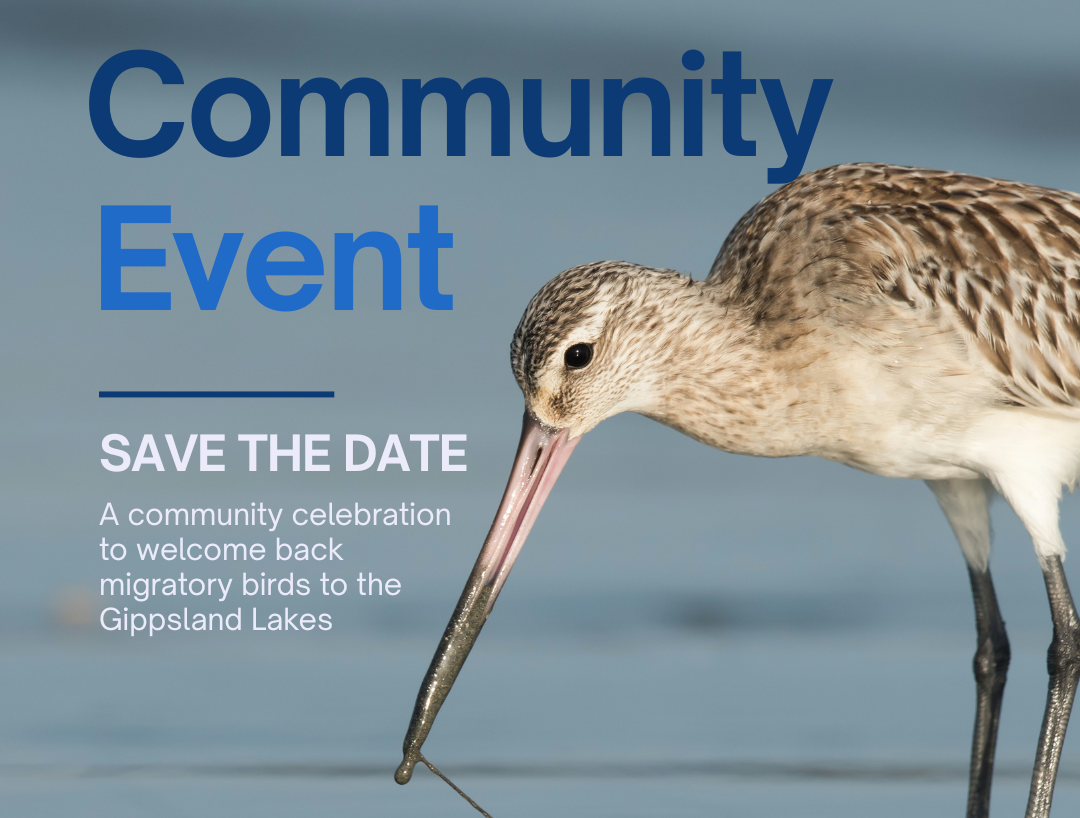 Community Event

SAVE THE DATE

A community celebration to welcome back migratory birds to the Gippsland Lakes